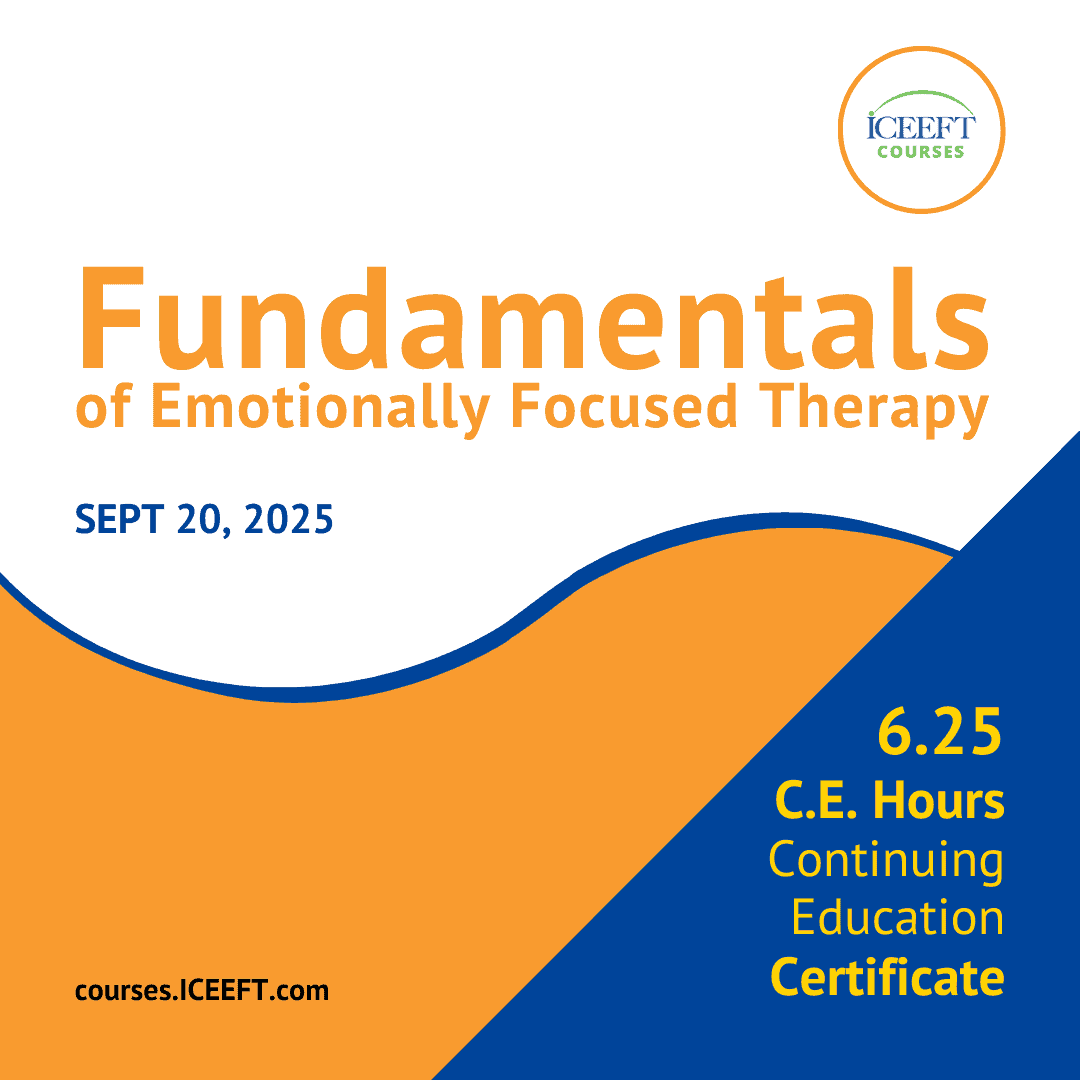 ICEEFT
COURSES

Fundamentals
of Emotionally Focused Therapy

SEPT 20, 2025

6.25
C.E. Hours
Continuing
Education
Certificate

courses.ICEEFT.com